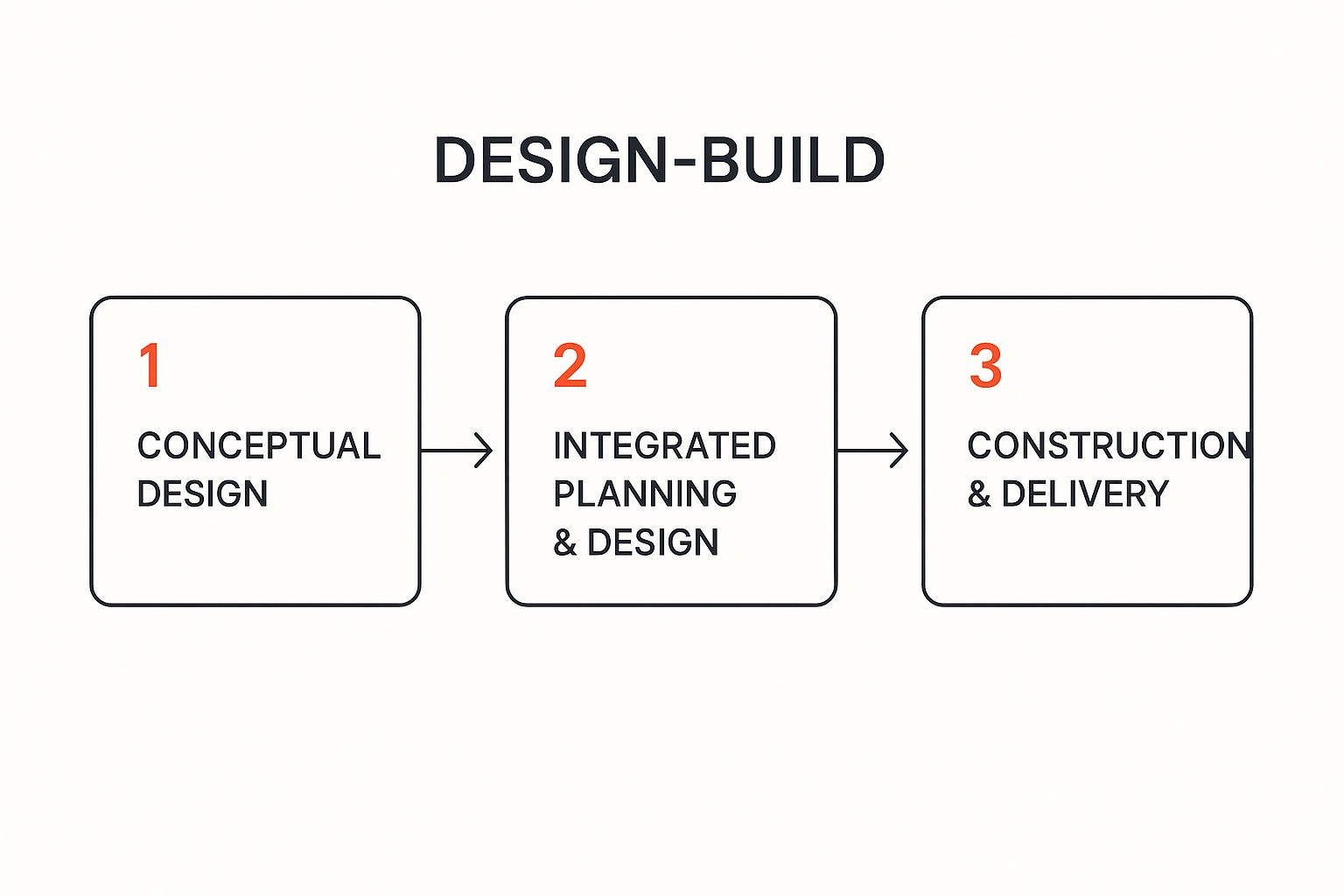 DESIGN-BUILD

1

CONCEPTUAL DESIGN

2

INTEGRATED PLANNING & DESIGN

3

CONSTRUCTION & DELIVERY